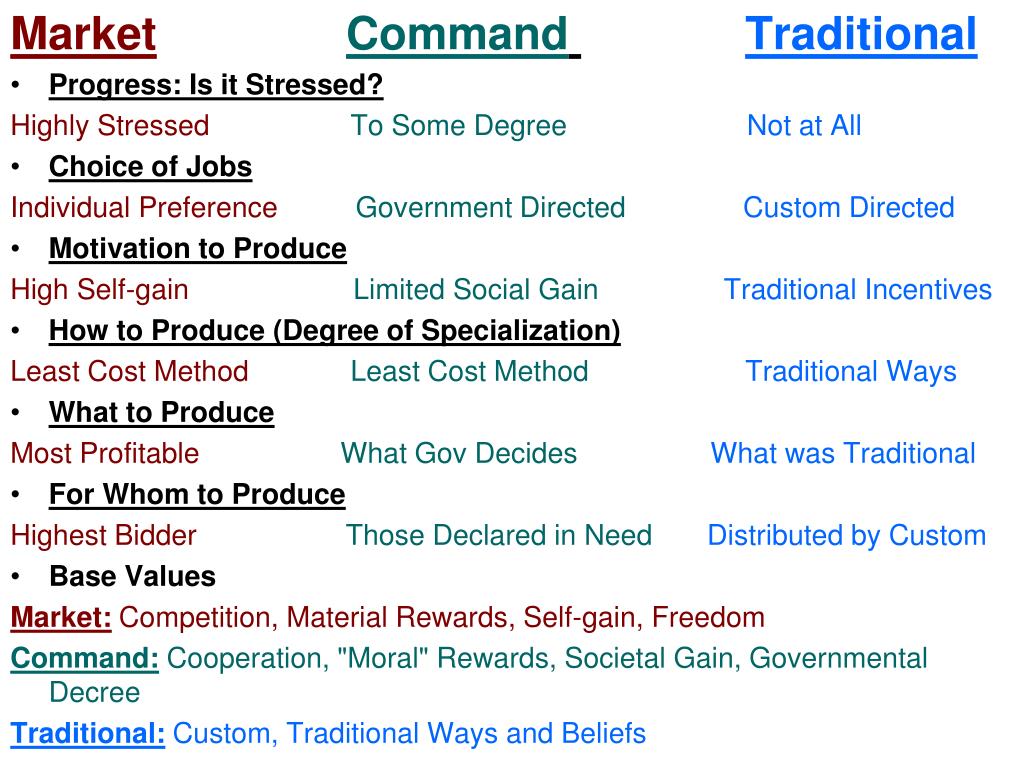 Market Command Traditional

• Progress: Is it Stressed?

Highly Stressed To Some Degree Not at All

• Choice of Jobs

Individual Preference Government Directed Custom Directed

• Motivation to Produce

High Self-gain Limited Social Gain Traditional Incentives

• How to Produce (Degree of Specialization)

Least Cost Method Least Cost Method Traditional Ways

• What to Produce

Most Profitable What Gov Decides What was Traditional

• For Whom to Produce

Highest Bidder Those Declared in Need Distributed by Custom

• Base Values

Market: Competition, Material Rewards, Self-gain, Freedom

Command: Cooperation, "Moral" Rewards, Societal Gain, Governmental Decree

Traditional: Custom, Traditional Ways and Beliefs